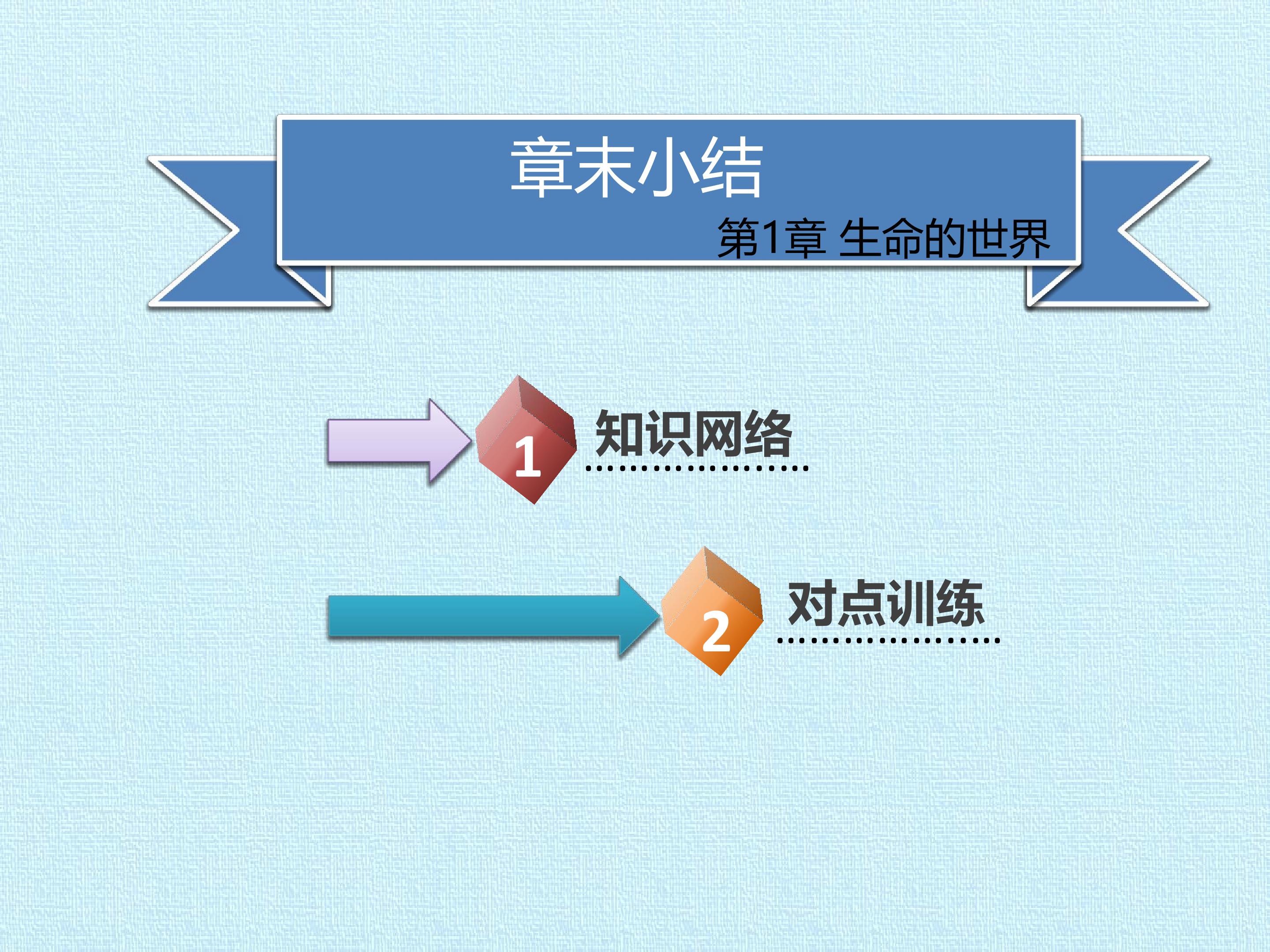 章末小结

第1章 生命的世界

1 知识网络

2 对点训练